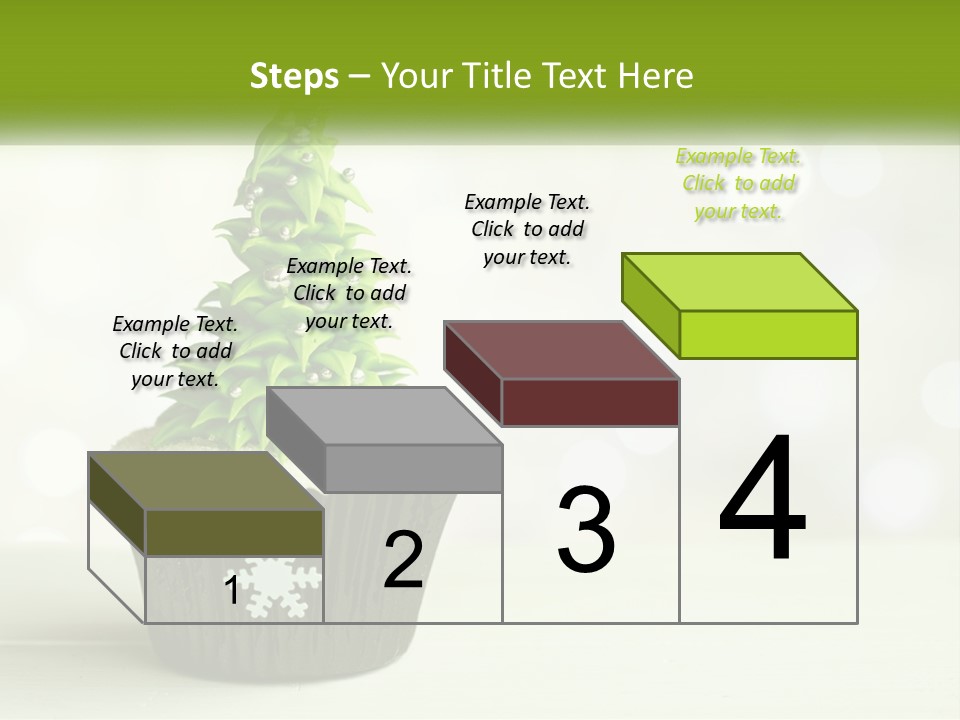 Steps – Your Title Text Here

Example Text. Click to add your text.

Example Text. Click to add your text.

Example Text. Click to add your text.

Example Text. Click to add your text.

1

2

3

4